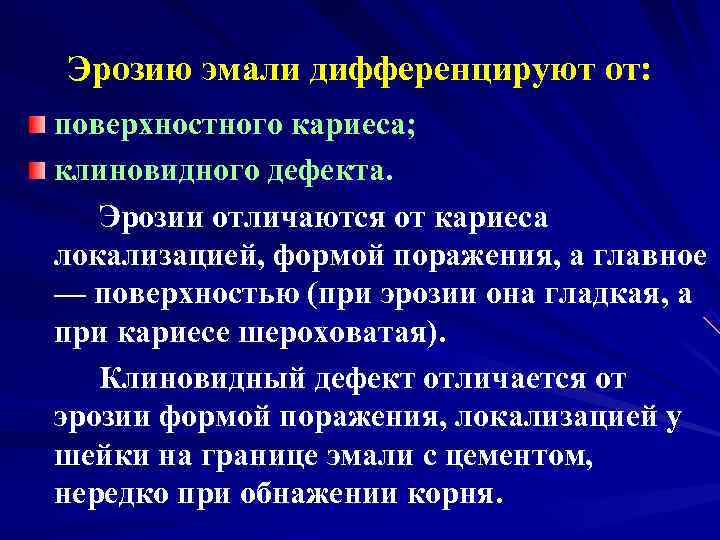 Эрозию эмали дифференцируют от:

поверхностного кариеса;

клиновидного дефекта.

Эрозии отличаются от кариеса локализацией, формой поражения, а главное — поверхностью (при эрозии она гладкая, а при кариесе шероховатая).

Клиновидный дефект отличается от эрозии формой поражения, локализацией у шейки на границе эмали с цементом, нередко при обнажении корня.